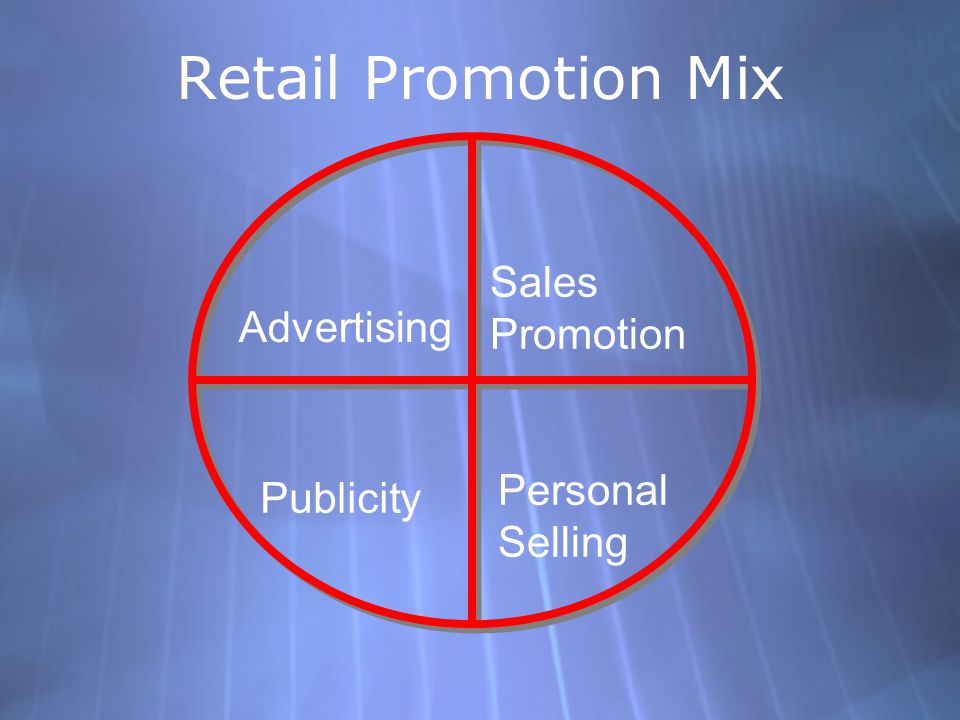 Retail Promotion Mix

Advertising

Sales Promotion

Publicity

Personal Selling